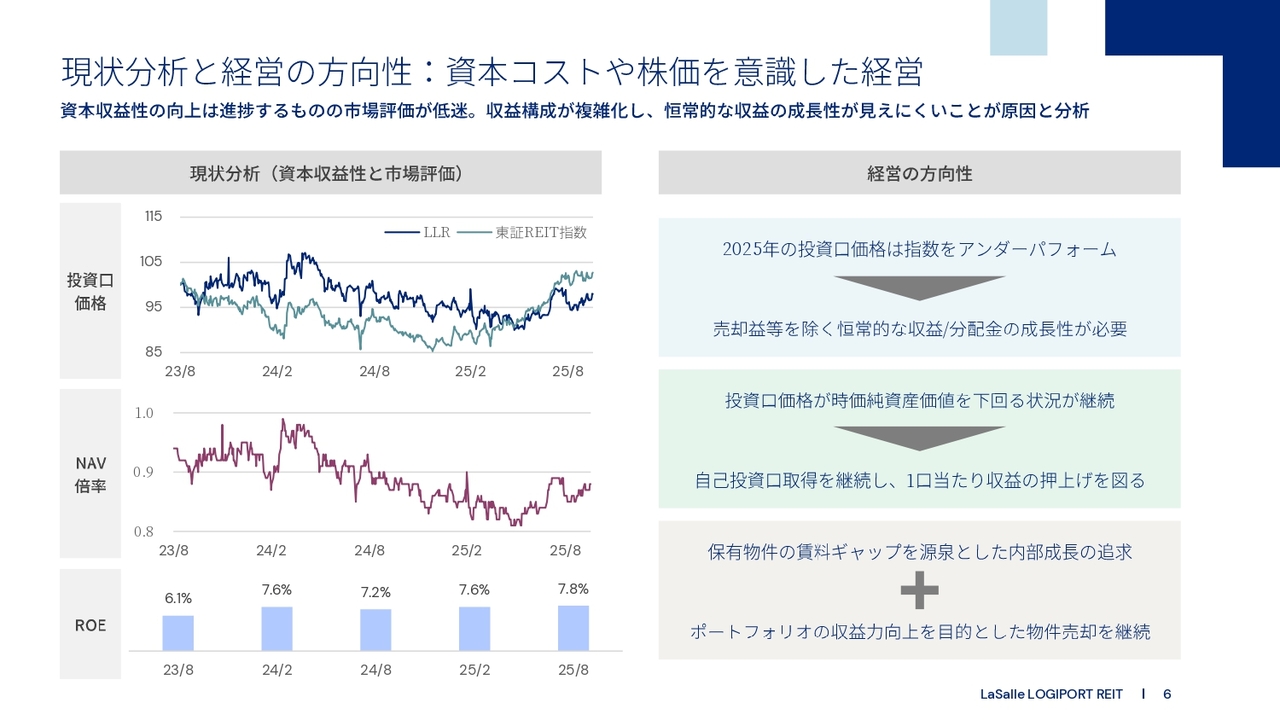 現状分析と経営の方向性：資本コストや株価を意識した経営

資本収益性の向上は進捗するものの市場評価が低迷。収益構成が複雑化し、恒常的な収益の成長性が見えにくいことが原因と分析

現状分析（資本収益性と市場評価）

投資口価格

115
105
95
85

LLR　東証REIT指数

23/8　24/2　24/8　25/2　25/8

NAV倍率

1.0
0.9
0.8

23/8　24/2　24/8　25/2　25/8

ROE

6.1%　7.6%　7.2%　7.6%　7.8%

23/8　24/2　24/8　25/2　25/8

経営の方向性

2025年の投資口価格は指数をアンダーパフォーム

売却益等を除く恒常的な収益/分配金の成長性が必要

投資口価格が時価純資産価値を下回る状況が継続

自己投資口取得を継続し、1口当たり収益の押上げを図る

保有物件の賃料ギャップを源泉とした内部成長の追求

ポートフォリオの収益力向上を目的とした物件売却を継続

LaSalle LOGIPORT REIT　I　6